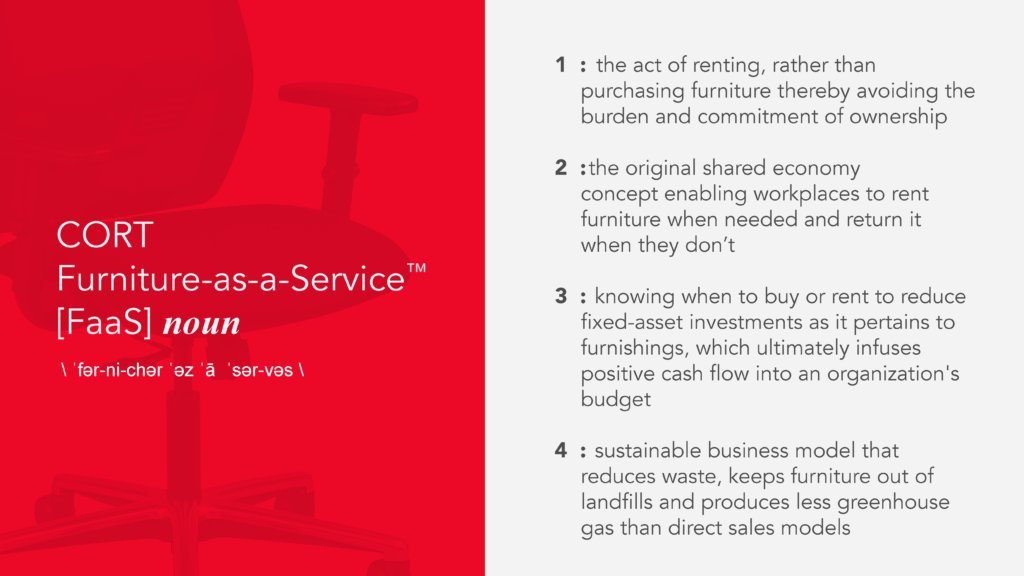 CORT
Furniture-as-a-Service™
[FaaS] noun

\ ˈfər-ni-chər ˈəz ˈā ˈsər-vəs \

1 : the act of renting, rather than purchasing furniture thereby avoiding the burden and commitment of ownership

2 : the original shared economy concept enabling workplaces to rent furniture when needed and return it when they don't

3 : knowing when to buy or rent to reduce fixed-asset investments as it pertains to furnishings, which ultimately infuses positive cash flow into an organization's budget

4 : sustainable business model that reduces waste, keeps furniture out of landfills and produces less greenhouse gas than direct sales models